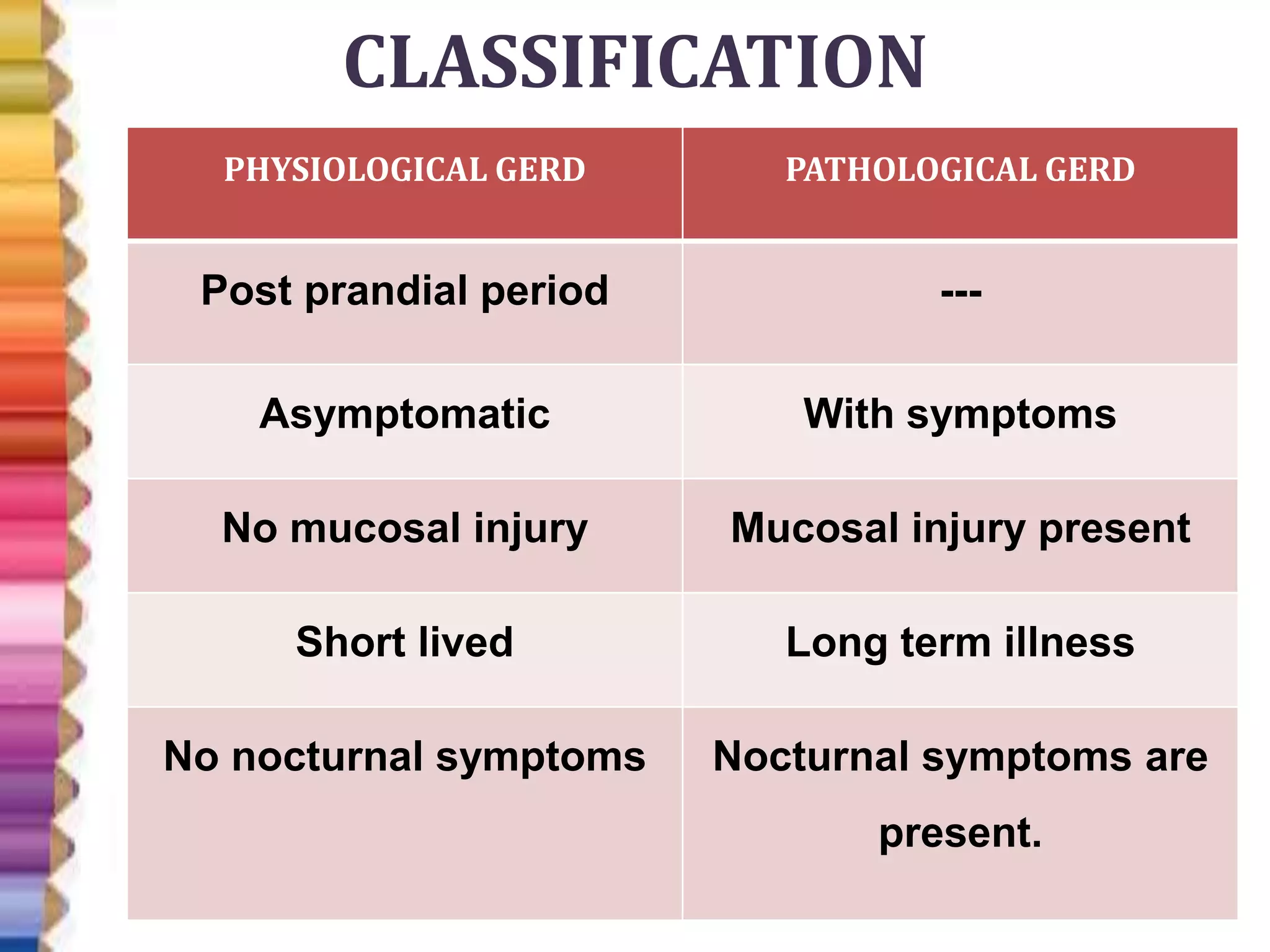 CLASSIFICATION

| PHYSIOLOGICAL GERD | PATHOLOGICAL GERD |
|---|---|
| Post prandial period | --- |
| Asymptomatic | With symptoms |
| No mucosal injury | Mucosal injury present |
| Short lived | Long term illness |
| No nocturnal symptoms | Nocturnal symptoms are present. |